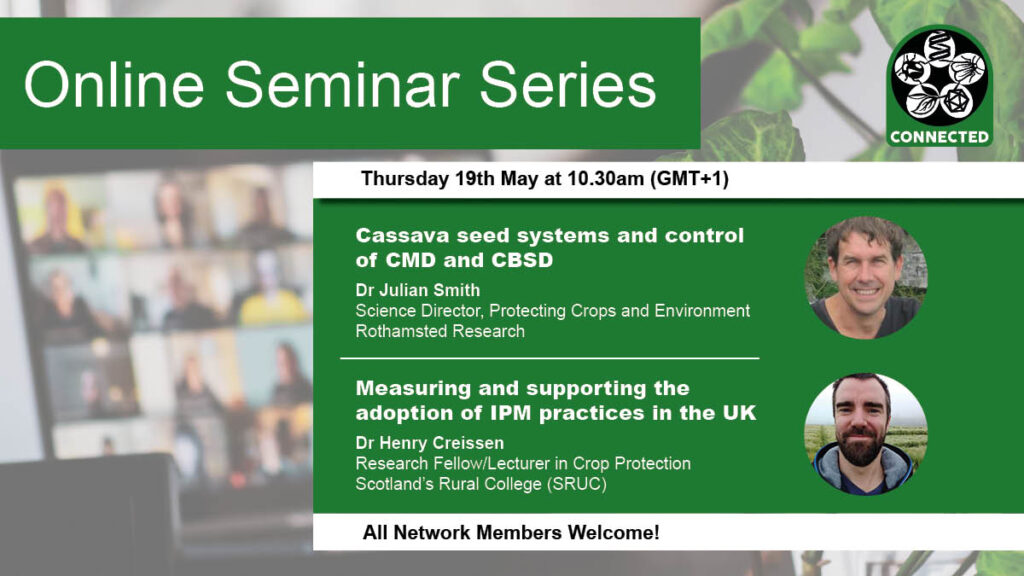 Online Seminar Series

CONNECTED

Thursday 19th May at 10.30am (GMT+1)

Cassava seed systems and control of CMD and CBSD

Dr Julian Smith
Science Director, Protecting Crops and Environment
Rothamsted Research

Measuring and supporting the adoption of IPM practices in the UK

Dr Henry Creissen
Research Fellow/Lecturer in Crop Protection
Scotland's Rural College (SRUC)

All Network Members Welcome!